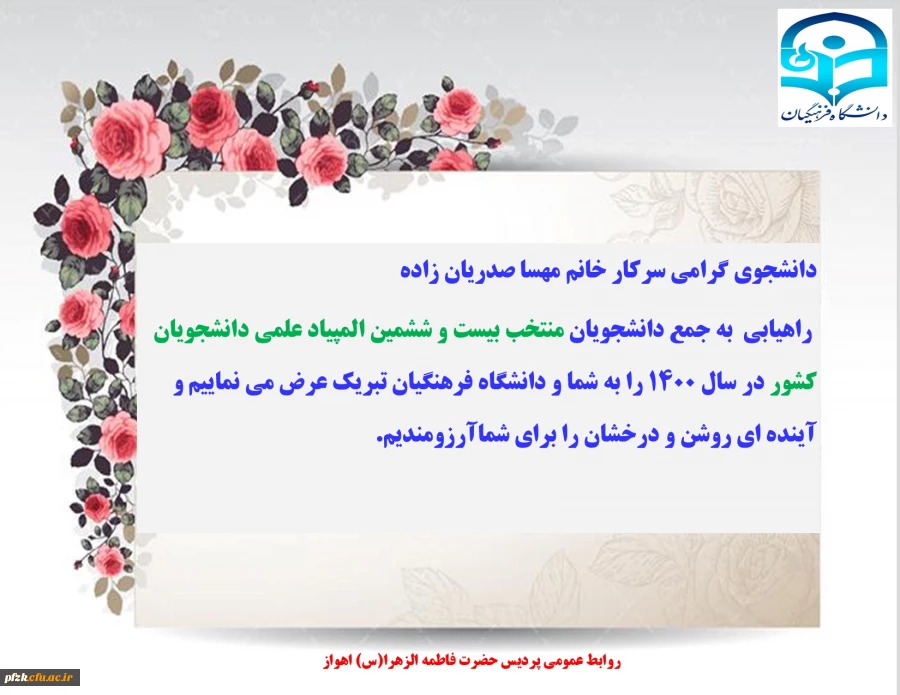 دانشگاه فرهنگیان

دانشجوی گرامی سرکار خانم مهسا صدریان زاده

راهیابی به جمع دانشجویان منتخب بیست و ششمین المپیاد علمی دانشجویان کشور در سال ۱۴۰۰ را به شما و دانشگاه فرهنگیان تبریک عرض می نماییم و آینده ای روشن و درخشان را برای شماآرزومندیم.

روابط عمومی پردیس حضرت فاطمه الزهرا(س) اهواز

pfzk.cfu.ac.ir